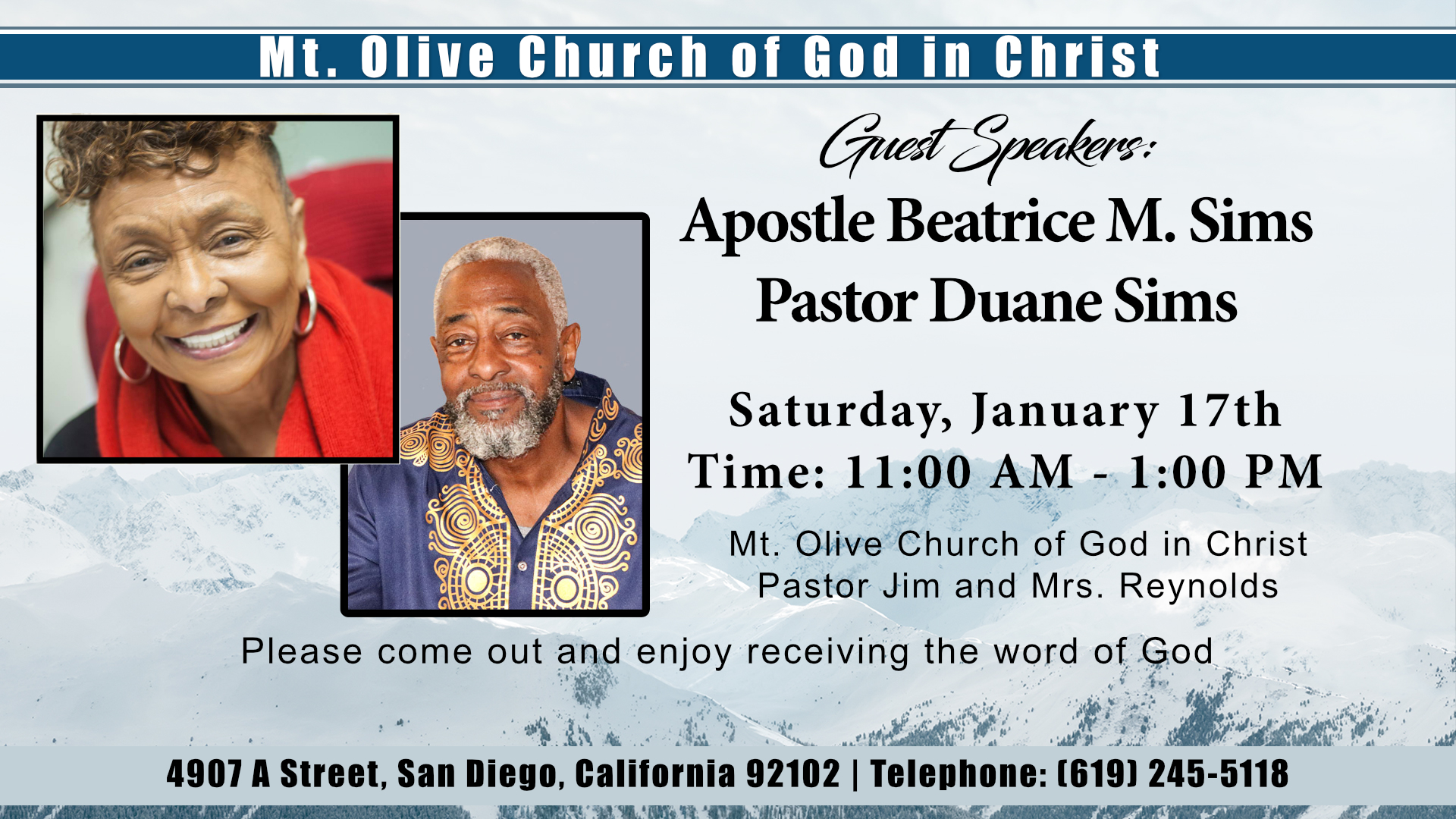 Mt. Olive Church of God in Christ

Guest Speakers:
Apostle Beatrice M. Sims
Pastor Duane Sims

Saturday, January 17th
Time: 11:00 AM - 1:00 PM

Mt. Olive Church of God in Christ
Pastor Jim and Mrs. Reynolds

Please come out and enjoy receiving the word of God

4907 A Street, San Diego, California 92102 | Telephone: (619) 245-5118